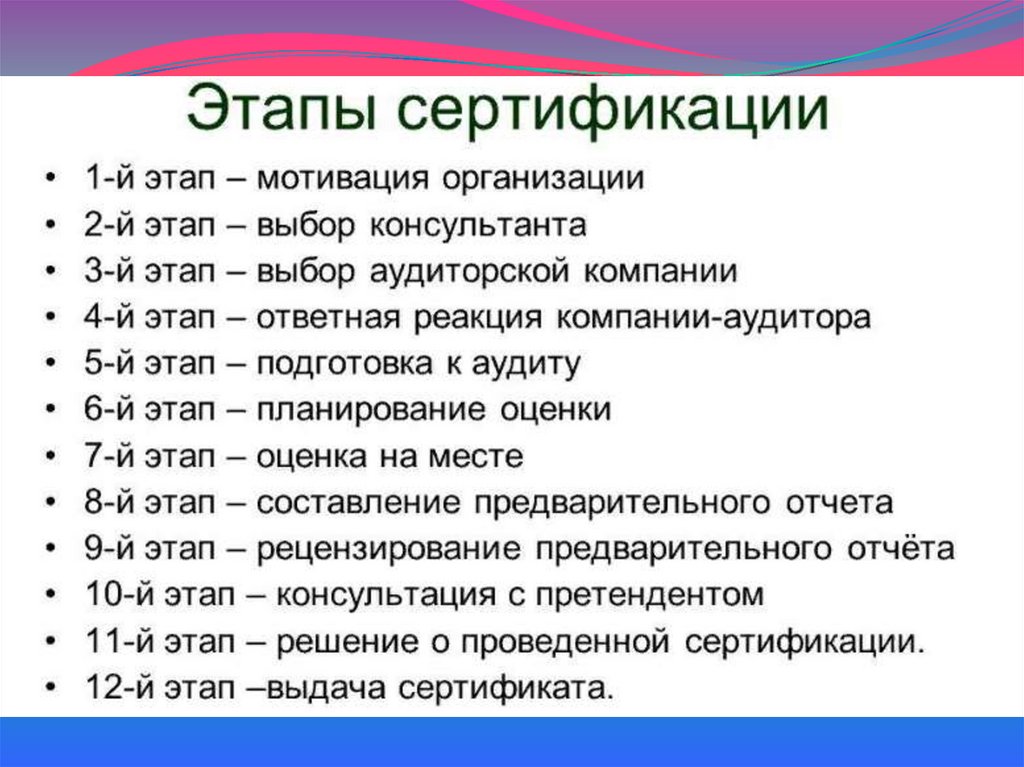 Этапы сертификации

• 1-й этап – мотивация организации
• 2-й этап – выбор консультанта
• 3-й этап – выбор аудиторской компании
• 4-й этап – ответная реакция компании-аудитора
• 5-й этап – подготовка к аудиту
• 6-й этап – планирование оценки
• 7-й этап – оценка на месте
• 8-й этап – составление предварительного отчета
• 9-й этап – рецензирование предварительного отчёта
• 10-й этап – консультация с претендентом
• 11-й этап – решение о проведенной сертификации.
• 12-й этап –выдача сертификата.